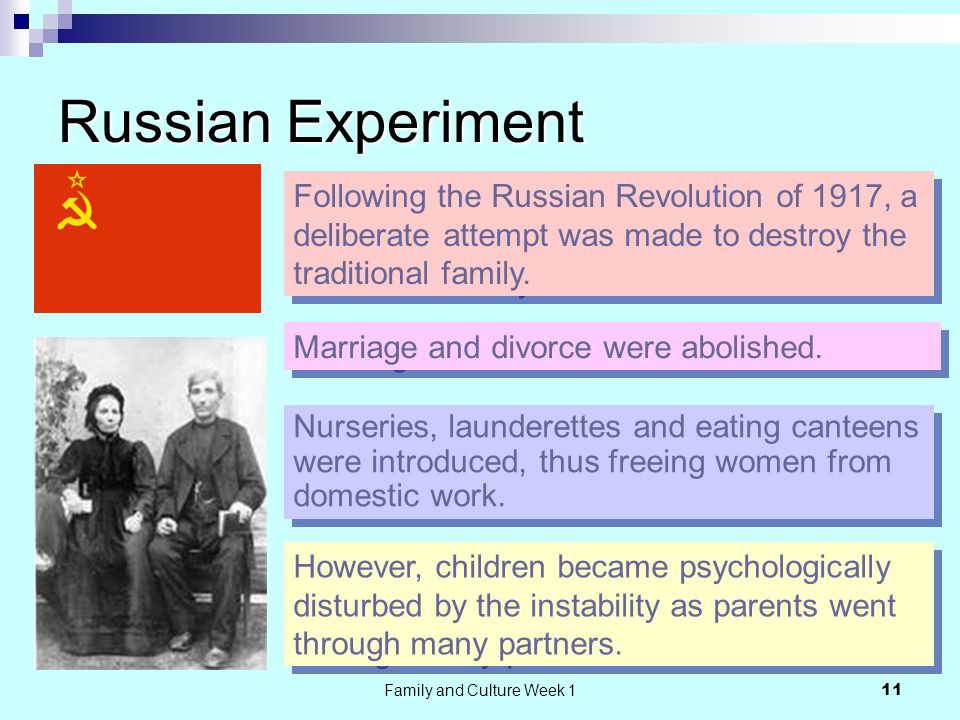 Russian Experiment

Following the Russian Revolution of 1917, a deliberate attempt was made to destroy the traditional family.

Marriage and divorce were abolished.

Nurseries, launderettes and eating canteens were introduced, thus freeing women from domestic work.

However, children became psychologically disturbed by the instability as parents went through many partners.

Family and Culture Week 1

11